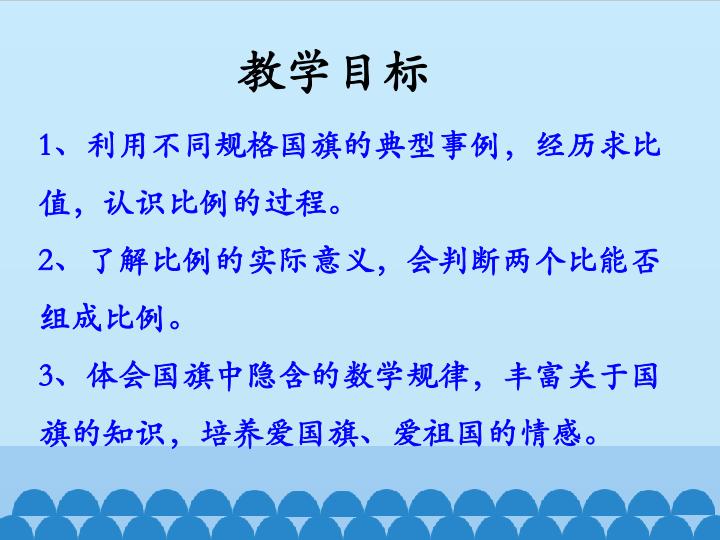 教学目标

1、利用不同规格国旗的典型事例，经历求比值，认识比例的过程。

2、了解比例的实际意义，会判断两个比能否组成比例。

3、体会国旗中隐含的数学规律，丰富关于国旗的知识，培养爱国旗、爱祖国的情感。